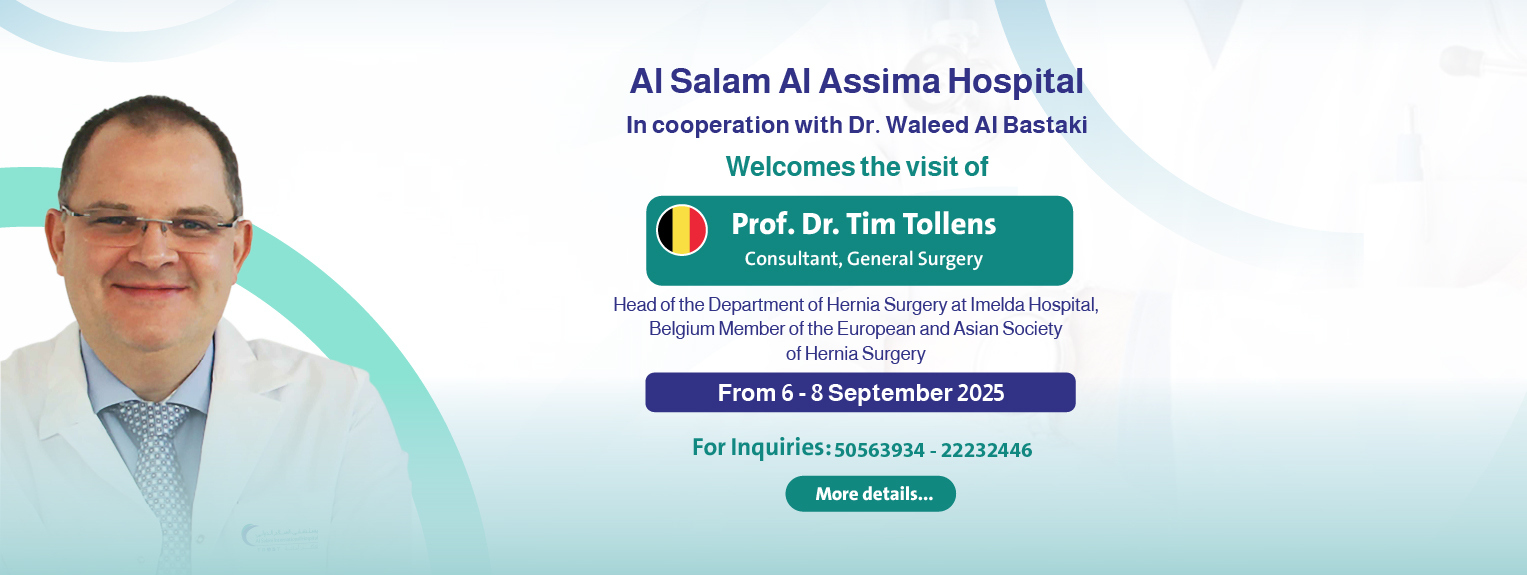 Al Salam Al Assima Hospital
In cooperation with Dr. Waleed Al Bastaki
Welcomes the visit of

Prof. Dr. Tim Tollens
Consultant, General Surgery

Head of the Department of Hernia Surgery at Imelda Hospital, Belgium Member of the European and Asian Society of Hernia Surgery

From 6 - 8 September 2025

For Inquiries: 50563934 - 22232446

More details...